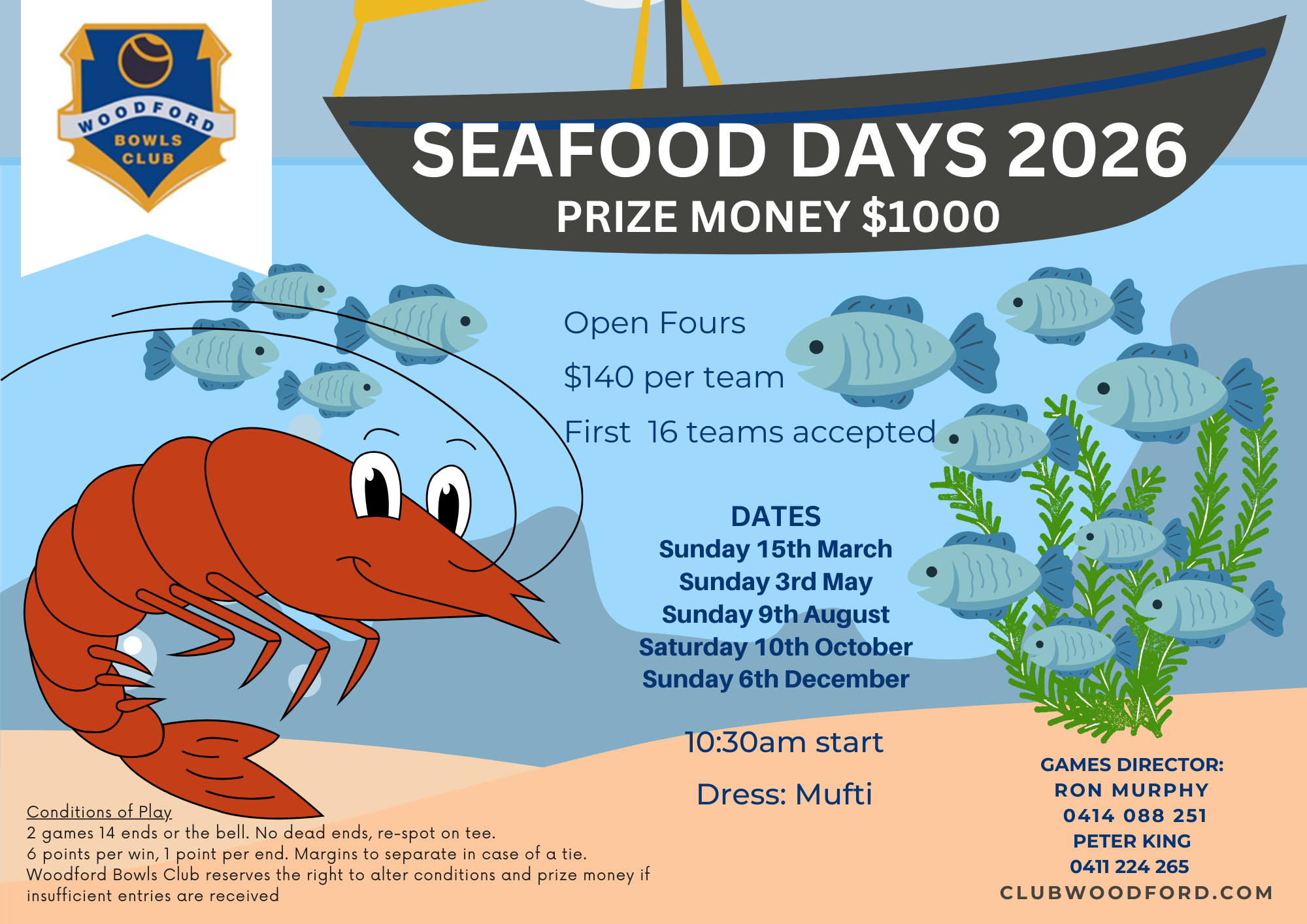 WOODFORD BOWLS CLUB

SEAFOOD DAYS 2026
PRIZE MONEY $1000

Open Fours

$140 per team

First 16 teams accepted

DATES
Sunday 15th March
Sunday 3rd May
Sunday 9th August
Saturday 10th October
Sunday 6th December

10:30am start

Dress: Mufti

Conditions of Play
2 games 14 ends or the bell. No dead ends, re-spot on tee.
6 points per win, 1 point per end. Margins to separate in case of a tie.
Woodford Bowls Club reserves the right to alter conditions and prize money if insufficient entries are received

GAMES DIRECTOR:
RON MURPHY
0414 088 251
PETER KING
0411 224 265
CLUBWOODFORD.COM